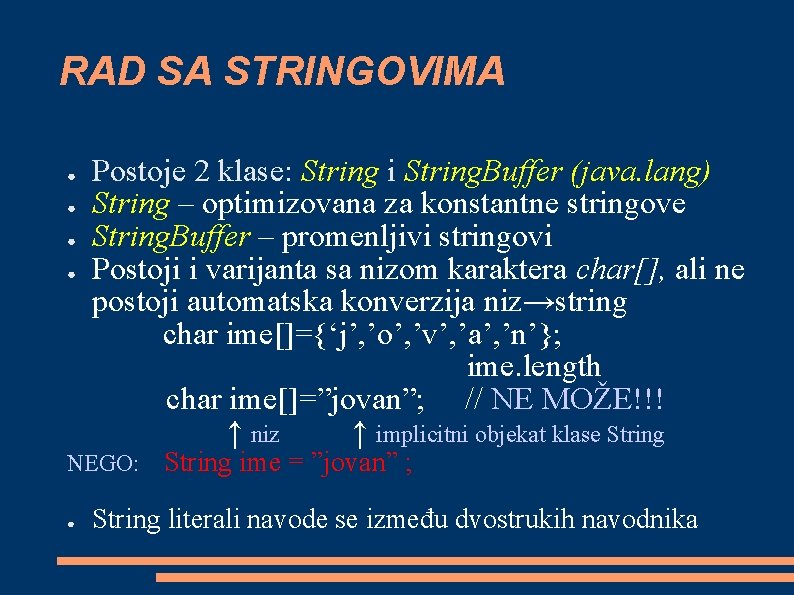 RAD SA STRINGOVIMA

● Postoje 2 klase: String i StringBuffer (java.lang)
● String – optimizovana za konstantne stringove
● StringBuffer – promenljivi stringovi
● Postoji i varijanta sa nizom karaktera char[], ali ne postoji automatska konverzija niz→string

char ime[]={‘j’,’o’,’v’,’a’,’n’};
ime.length
char ime[]=”jovan”; // NE MOŽE!!!
↑ niz ↑ implicitni objekat klase String

NEGO: String ime = ”jovan” ;

● String literali navode se između dvostrukih navodnika